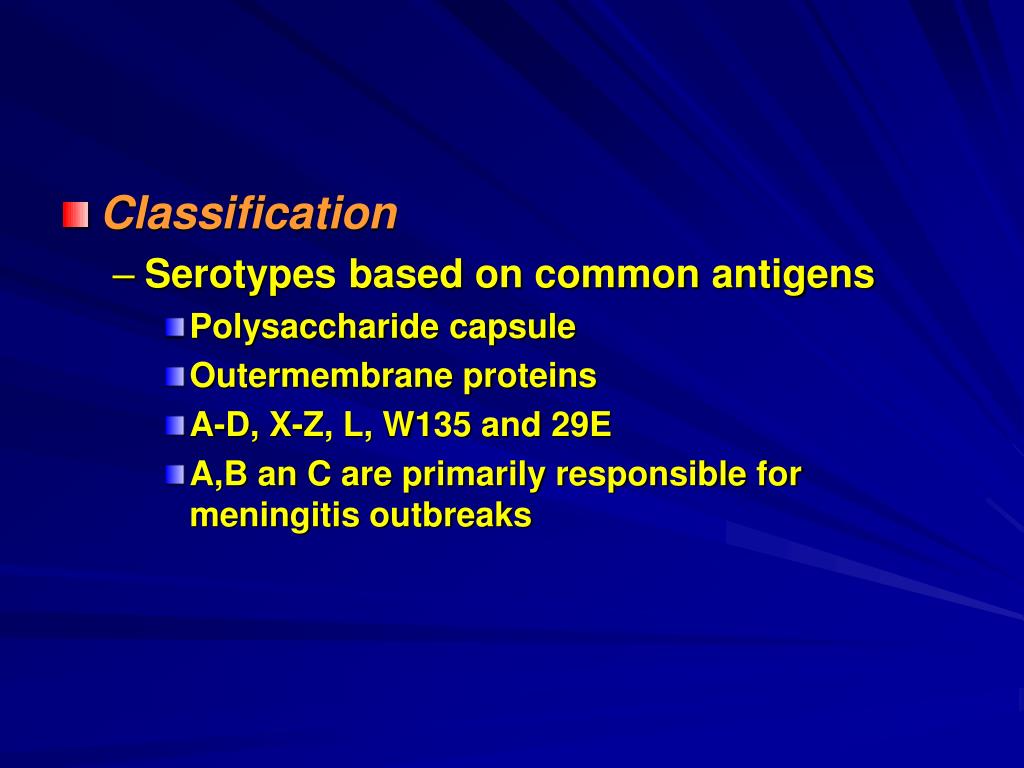 Classification

– Serotypes based on common antigens

Polysaccharide capsule

Outermembrane proteins

A-D, X-Z, L, W135 and 29E

A,B an C are primarily responsible for meningitis outbreaks